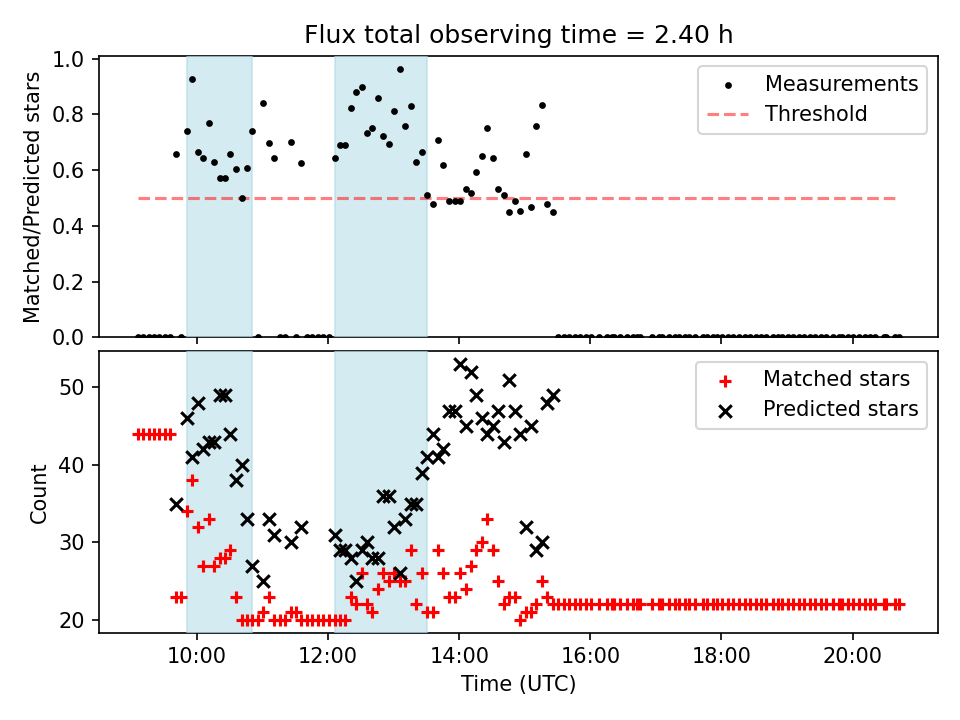 Flux total observing time = 2.40 h

Matched/Predicted stars

1.0
0.8
0.6
0.4
0.2
0.0

Measurements
Threshold

Count

50
40
30
20

Matched stars
Predicted stars

10:00
12:00
14:00
16:00
18:00
20:00

Time (UTC)